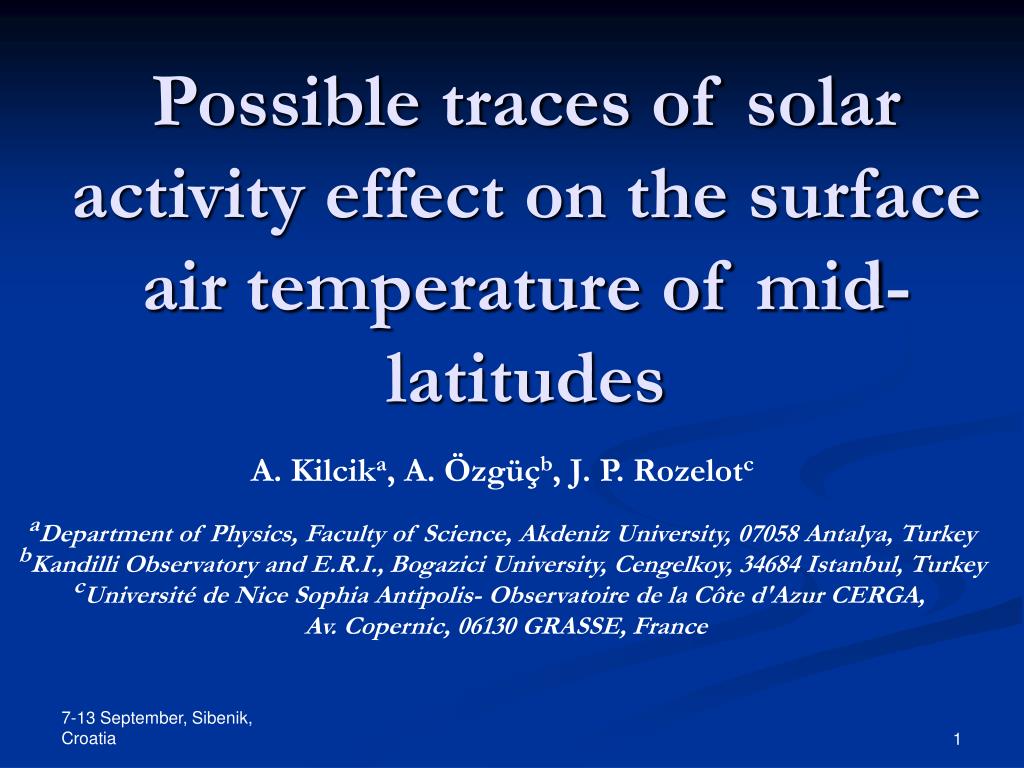 Possible traces of solar activity effect on the surface air temperature of mid-latitudes

A. Kilcik$^a$, A. Özgüç$^b$, J. P. Rozelot$^c$

$^a$Department of Physics, Faculty of Science, Akdeniz University, 07058 Antalya, Turkey
$^b$Kandilli Observatory and E.R.I., Bogazici University, Cengelkoy, 34684 Istanbul, Turkey
$^c$Université de Nice Sophia Antipolis- Observatoire de la Côte d'Azur CERGA, Av. Copernic, 06130 GRASSE, France

7-13 September, Sibenik, Croatia

1